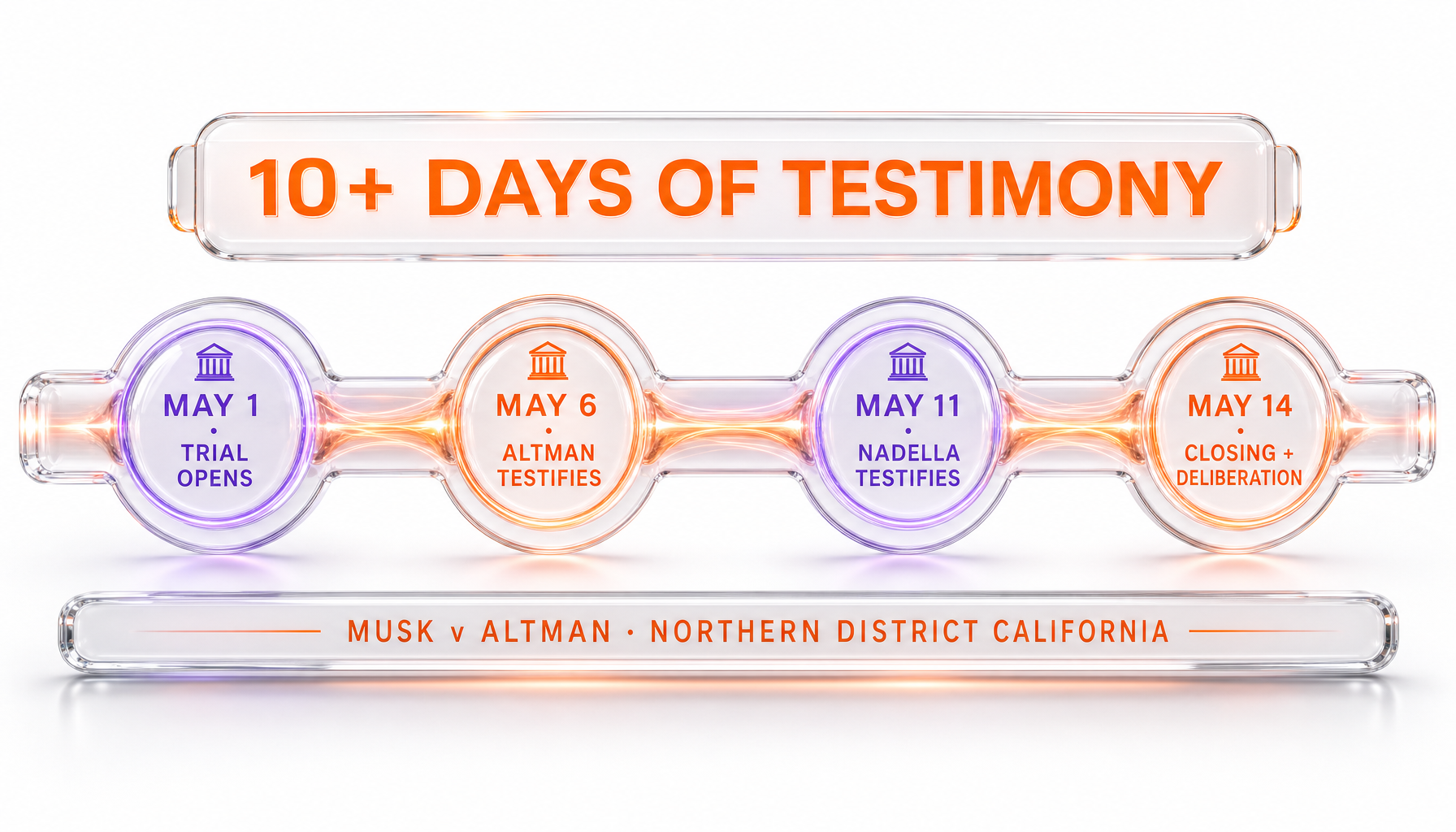 10+ DAYS OF TESTIMONY

MAY 1
•
TRIAL OPENS

MAY 6
•
ALTMAN TESTIFIES

MAY 11
•
NADELLA TESTIFIES

MAY 14
•
CLOSING + DELIBERATION

MUSK v ALTMAN · NORTHERN DISTRICT CALIFORNIA